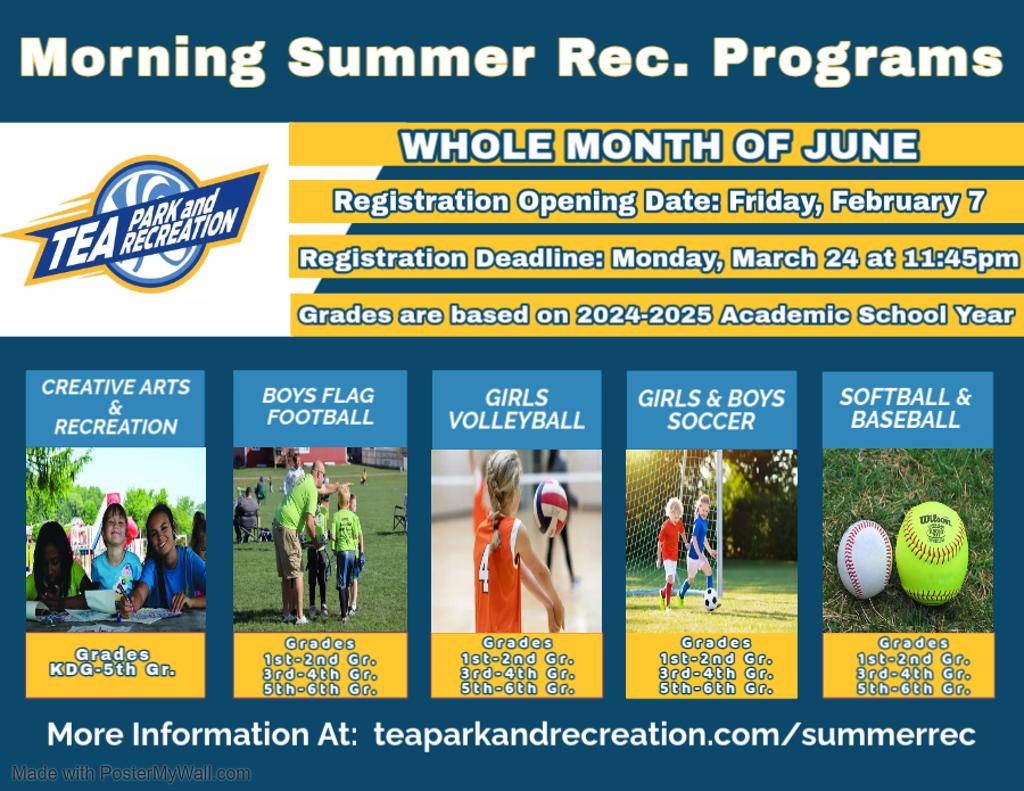 Morning Summer Rec. Programs

TEA PARK and RECREATION

WHOLE MONTH OF JUNE

Registration Opening Date: Friday, February 7

Registration Deadline: Monday, March 24 at 11:45pm

Grades are based on 2024-2025 Academic School Year

CREATIVE ARTS & RECREATION

Grades KDG-5th Gr.

BOYS FLAG FOOTBALL

Grades 1st-2nd Gr. 3rd-4th Gr. 5th-6th Gr.

GIRLS VOLLEYBALL

4

Grades 1st-2nd Gr. 3rd-4th Gr. 5th-6th Gr.

GIRLS & BOYS SOCCER

Grades 1st-2nd Gr. 3rd-4th Gr. 5th-6th Gr.

SOFTBALL & BASEBALL

Wilson

Grades 1st-2nd Gr. 3rd-4th Gr. 5th-6th Gr.

More Information At: teaparkandrecreation.com/summerrec

Made with PosterMyWall.com